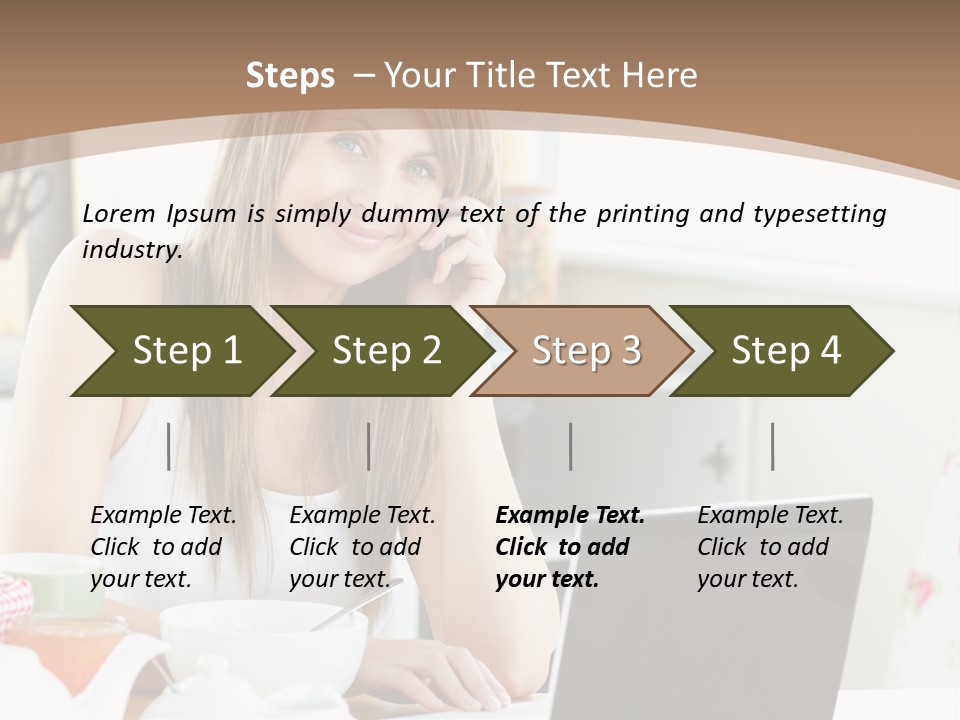 Steps – Your Title Text Here

Lorem Ipsum is simply dummy text of the printing and typesetting industry.

Step 1

Step 2

Step 3

Step 4

Example Text. Click to add your text.

Example Text. Click to add your text.

Example Text. Click to add your text.

Example Text. Click to add your text.